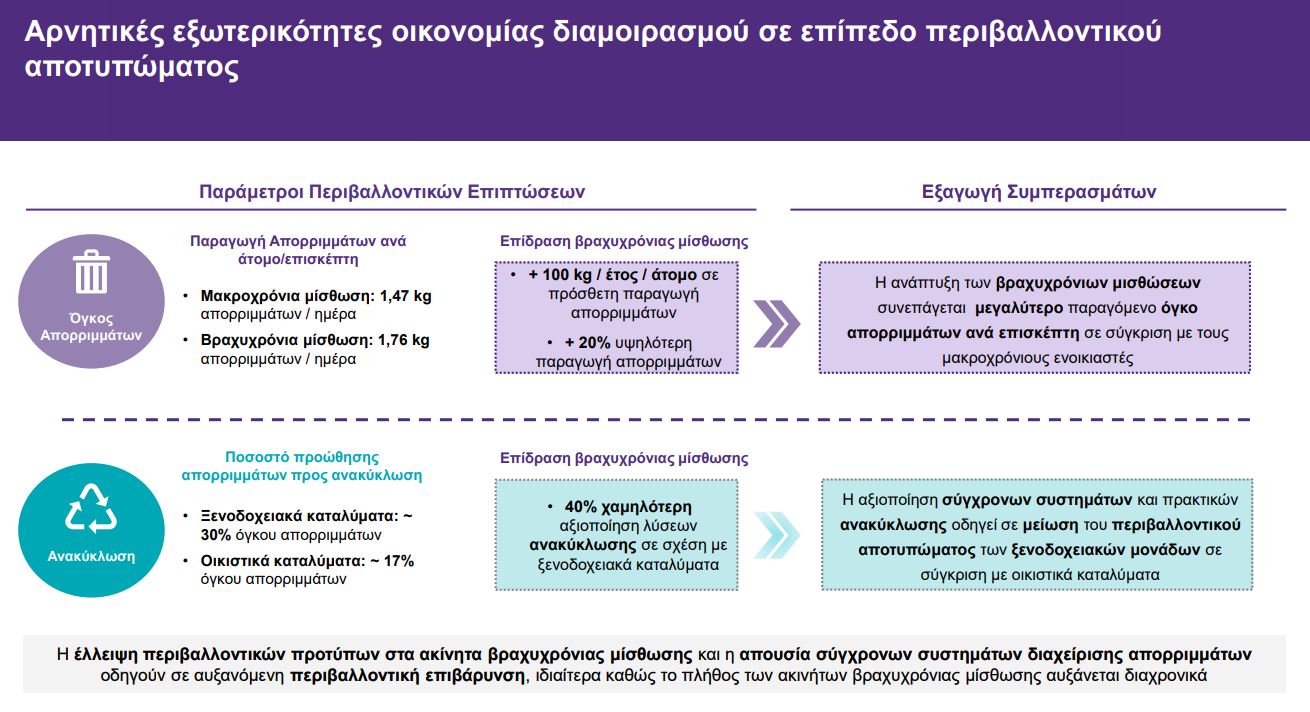 Αρνητικές εξωτερικότητες οικονομίας διαμοιρασμού σε επίπεδο περιβαλλοντικού αποτυπώματος

Παράμετροι Περιβαλλοντικών Επιπτώσεων

Εξαγωγή Συμπερασμάτων

Όγκος Απορριμμάτων

Παραγωγή Απορριμμάτων ανά άτομο/επισκέπτη

• Μακροχρόνια μίσθωση: 1,47 kg απορριμμάτων / ημέρα
• Βραχυχρόνια μίσθωση: 1,76 kg απορριμμάτων / ημέρα

Επίδραση βραχυχρόνιας μίσθωσης

• + 100 kg / έτος / άτομο σε πρόσθετη παραγωγή απορριμμάτων
• + 20% υψηλότερη παραγωγή απορριμμάτων

Η ανάπτυξη των βραχυχρόνιων μισθώσεων συνεπάγεται μεγαλύτερο παραγόμενο όγκο απορριμμάτων ανά επισκέπτη σε σύγκριση με τους μακροχρόνιους ενοικιαστές

Ανακύκλωση

Ποσοστό προώθησης απορριμμάτων προς ανακύκλωση

• Ξενοδοχειακά καταλύματα: ~ 30% όγκου απορριμμάτων
• Οικιστικά καταλύματα: ~ 17% όγκου απορριμμάτων

Επίδραση βραχυχρόνιας μίσθωσης

• 40% χαμηλότερη αξιοποίηση λύσεων ανακύκλωσης σε σχέση με ξενοδοχειακά καταλύματα

Η αξιοποίηση σύγχρονων συστημάτων και πρακτικών ανακύκλωσης οδηγεί σε μείωση του περιβαλλοντικού αποτυπώματος των ξενοδοχειακών μονάδων σε σύγκριση με οικιστικά καταλύματα

Η έλλειψη περιβαλλοντικών προτύπων στα ακίνητα βραχυχρόνιας μίσθωσης και η απουσία σύγχρονων συστημάτων διαχείρισης απορριμμάτων οδηγούν σε αυξανόμενη περιβαλλοντική επιβάρυνση, ιδιαίτερα καθώς το πλήθος των ακινήτων βραχυχρόνιας μίσθωσης αυξάνεται διαχρονικά